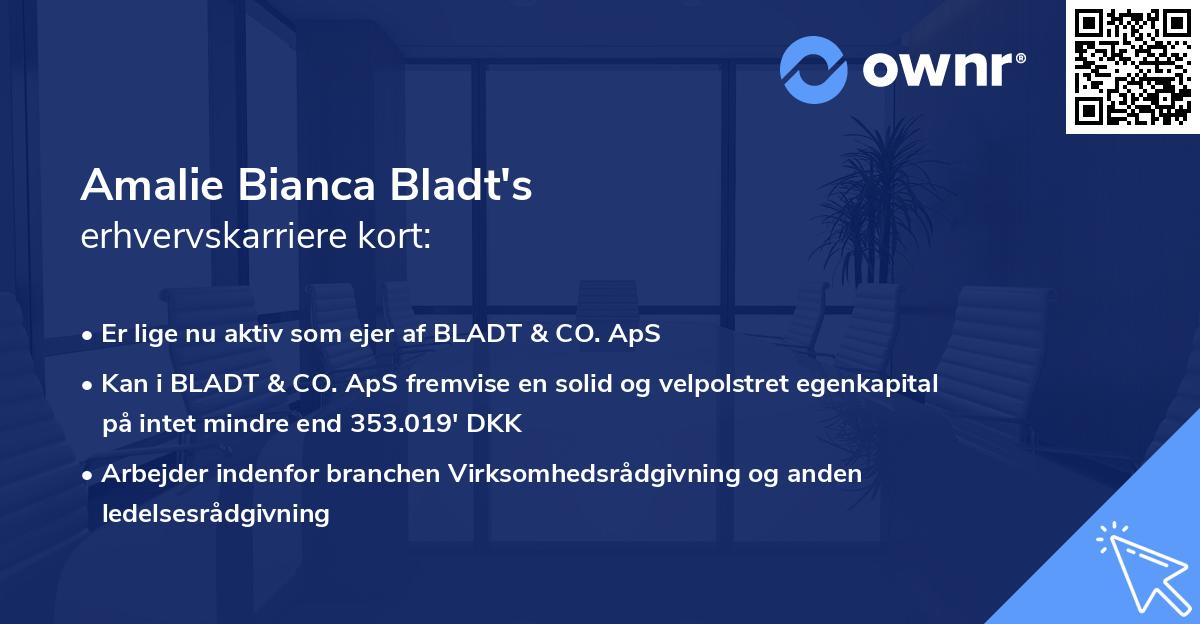 ownr®

Amalie Bianca Bladt's
erhvervskarriere kort:

• Er lige nu aktiv som ejer af BLADT & CO. ApS
• Kan i BLADT & CO. ApS fremvise en solid og velpolstret egenkapital på intet mindre end 353.019' DKK
• Arbejder indenfor branchen Virksomhedsrådgivning og anden ledelsesrådgivning